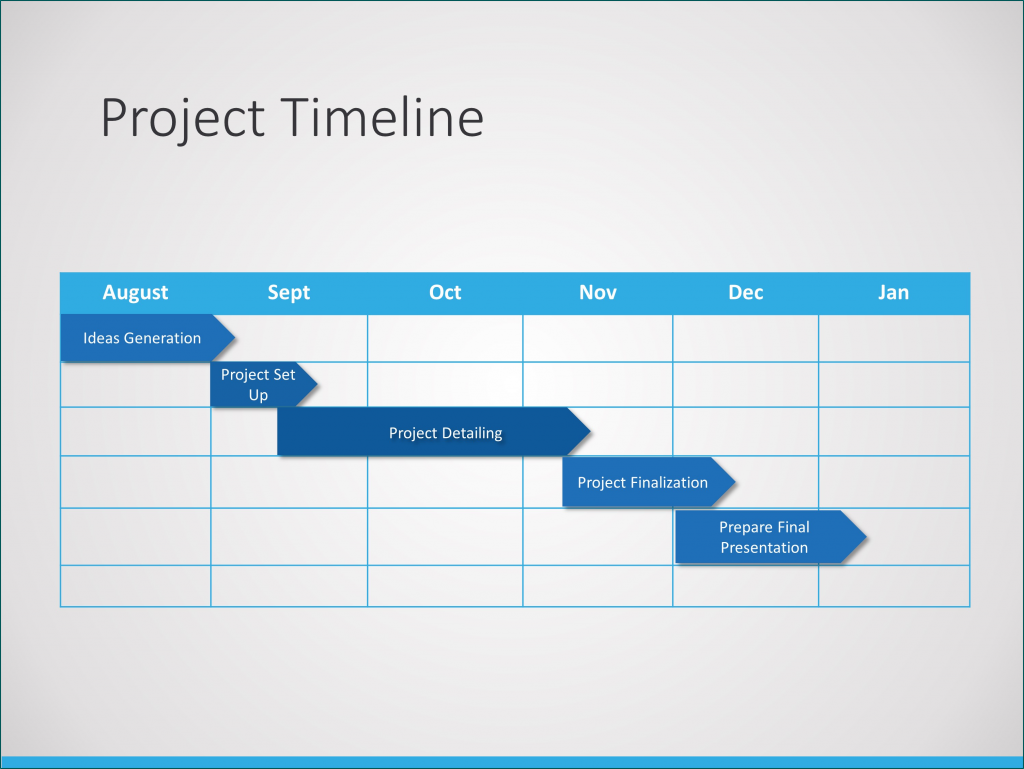 Project Timeline

| August | Sept | Oct | Nov | Dec | Jan |
|---|---|---|---|---|---|
| Ideas Generation | | | | | |
| | Project Set Up | | | | |
| | Project Detailing | | | | |
| | | | Project Finalization | | |
| | | | | Prepare Final Presentation | |
| | | | | | |